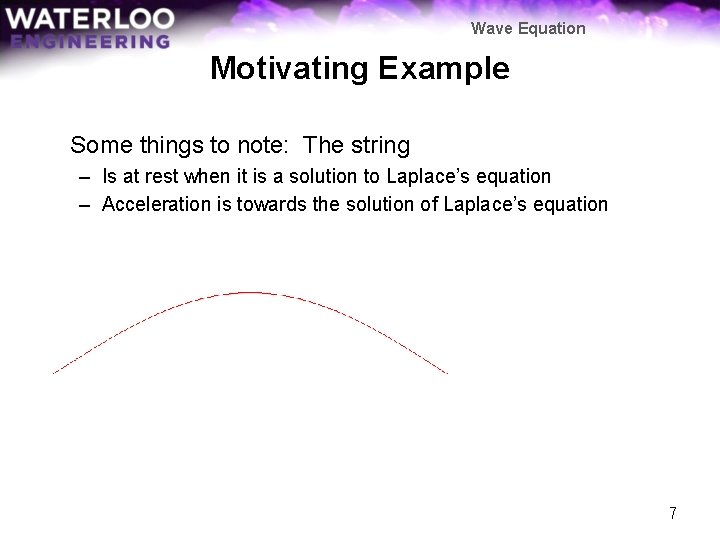 WATERLOO
ENGINEERING

Wave Equation

Motivating Example

Some things to note: The string

– Is at rest when it is a solution to Laplace's equation

– Acceleration is towards the solution of Laplace's equation

7